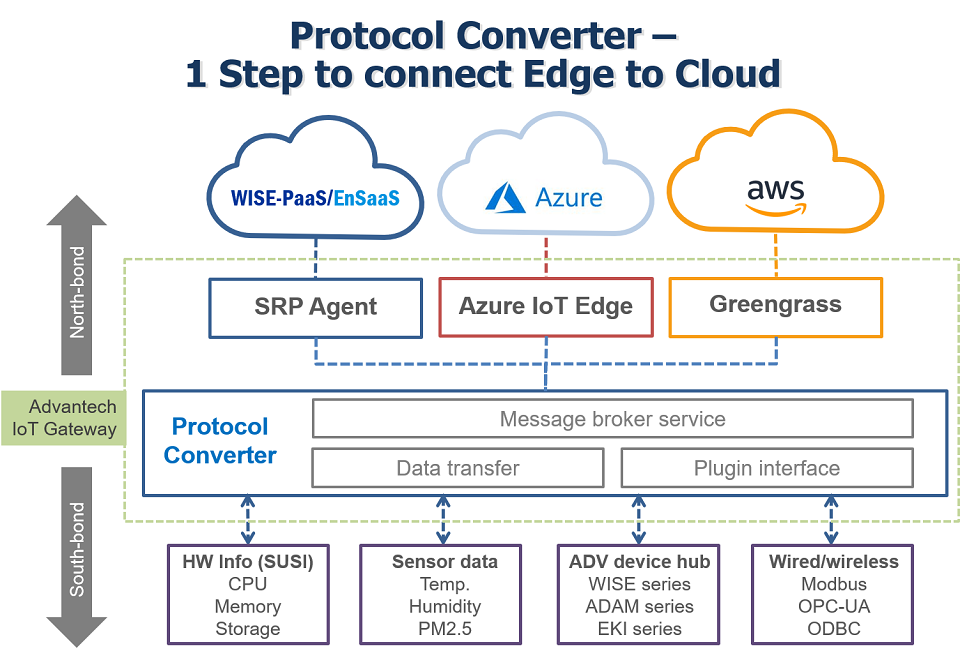 Protocol Converter –
1 Step to connect Edge to Cloud

WISE-PaaS/EnSaaS

Azure

aws

North-bond

SRP Agent

Azure IoT Edge

Greengrass

Advantech IoT Gateway

Protocol Converter

Message broker service

Data transfer

Plugin interface

South-bond

HW Info (SUSI)
CPU
Memory
Storage

Sensor data
Temp.
Humidity
PM2.5

ADV device hub
WISE series
ADAM series
EKI series

Wired/wireless
Modbus
OPC-UA
ODBC